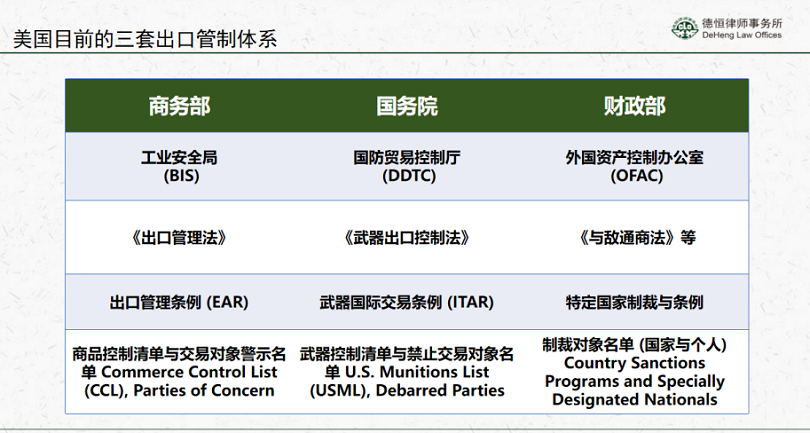 美国目前的三套出口管制体系

德恒律师事务所
DeHeng Law Offices

| 商务部 | 国务院 | 财政部 |
|---|---|---|
| 工业安全局 (BIS) | 国防贸易控制厅 (DDTC) | 外国资产控制办公室 (OFAC) |
| 《出口管理法》 | 《武器出口控制法》 | 《与敌通商法》等 |
| 出口管理条例 (EAR) | 武器国际交易条例 (ITAR) | 特定国家制裁与条例 |
| 商品控制清单与交易对象警示名单 Commerce Control List (CCL), Parties of Concern | 武器控制清单与禁止交易对象名单 U.S. Munitions List (USML), Debarred Parties | 制裁对象名单 (国家与个人) Country Sanctions Programs and Specially Designated Nationals |